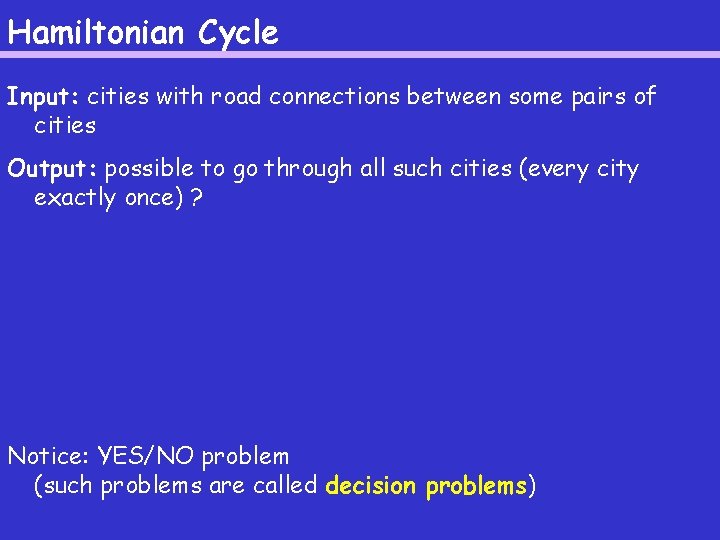 Hamiltonian Cycle

Input: cities with road connections between some pairs of cities

Output: possible to go through all such cities (every city exactly once) ?

Notice: YES/NO problem
(such problems are called decision problems)